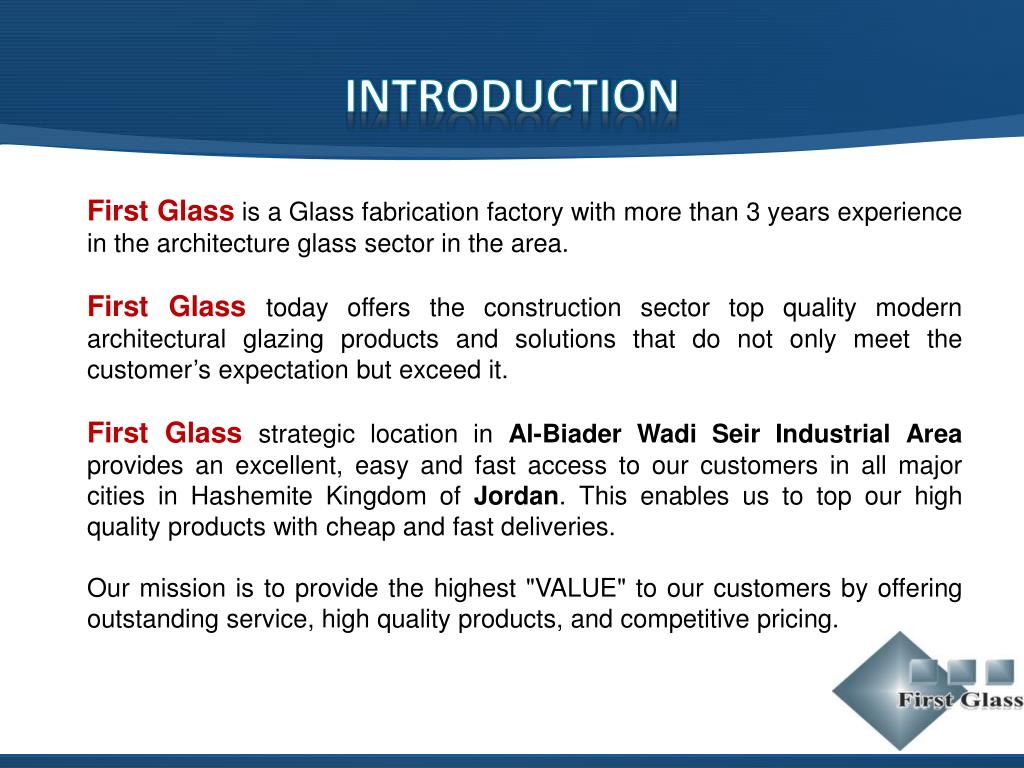 INTRODUCTION

First Glass is a Glass fabrication factory with more than 3 years experience in the architecture glass sector in the area.

First Glass today offers the construction sector top quality modern architectural glazing products and solutions that do not only meet the customer's expectation but exceed it.

First Glass strategic location in Al-Biader Wadi Seir Industrial Area provides an excellent, easy and fast access to our customers in all major cities in Hashemite Kingdom of Jordan. This enables us to top our high quality products with cheap and fast deliveries.

Our mission is to provide the highest "VALUE" to our customers by offering outstanding service, high quality products, and competitive pricing.

First Glass